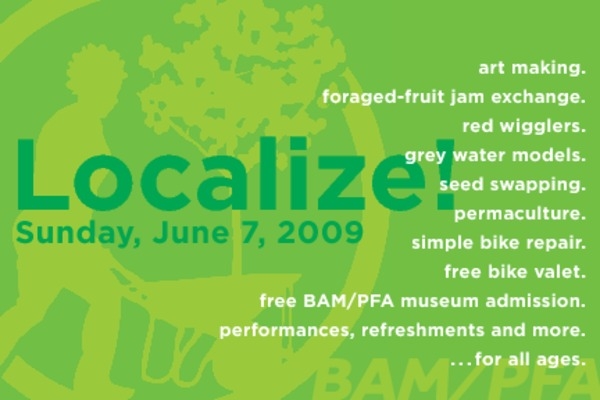 Localize!
Sunday, June 7, 2009

art making.
foraged-fruit jam exchange.
red wigglers.
grey water models.
seed swapping.
permaculture.
simple bike repair.
free bike valet.
free BAM/PFA museum admission.
performances, refreshments and more.
...for all ages.

BAM/PFA